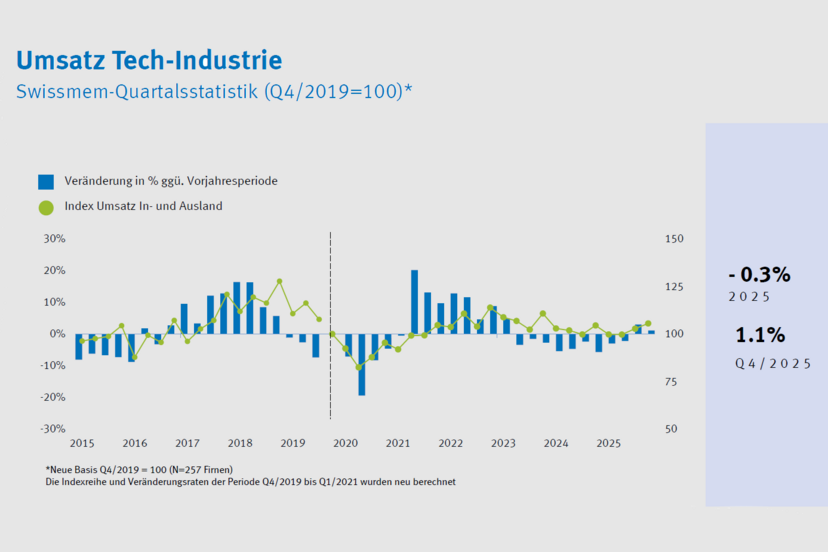 Umsatz Tech-Industrie
Swissmem-Quartalsstatistik (Q4/2019=100)*

Veränderung in % ggü. Vorjahresperiode
Index Umsatz In- und Ausland

30%
20%
10%
0%
-10%
-20%
-30%

150
125
100
75
50

2015 2016 2017 2018 2019 2020 2021 2022 2023 2024 2025

*Neue Basis Q4/2019 = 100 (N=257 Firmen)
Die Indexreihe und Veränderungsraten der Periode Q4/2019 bis Q1/2021 wurden neu berechnet

- 0.3%
2025

1.1%
Q4/2025